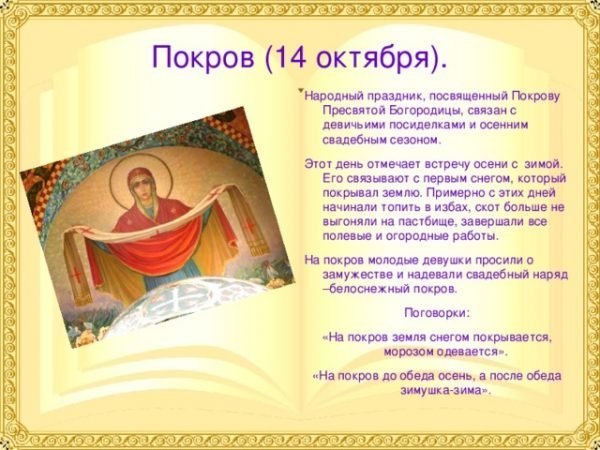 Покров (14 октября).

Народный праздник, посвященный Покрову Пресвятой Богородицы, связан с девичьими посиделками и осенним свадебным сезоном.

Этот день отмечает встречу осени с зимой. Его связывают с первым снегом, который покрывал землю. Примерно с этих дней начинали топить в избах, скот больше не выгоняли на пастбище, завершали все полевые и огородные работы.

На покров молодые девушки просили о замужестве и надевали свадебный наряд –белоснежный покров.

Поговорки:

«На покров земля снегом покрывается, морозом одевается».

«На покров до обеда осень, а после обеда зимушка-зима».